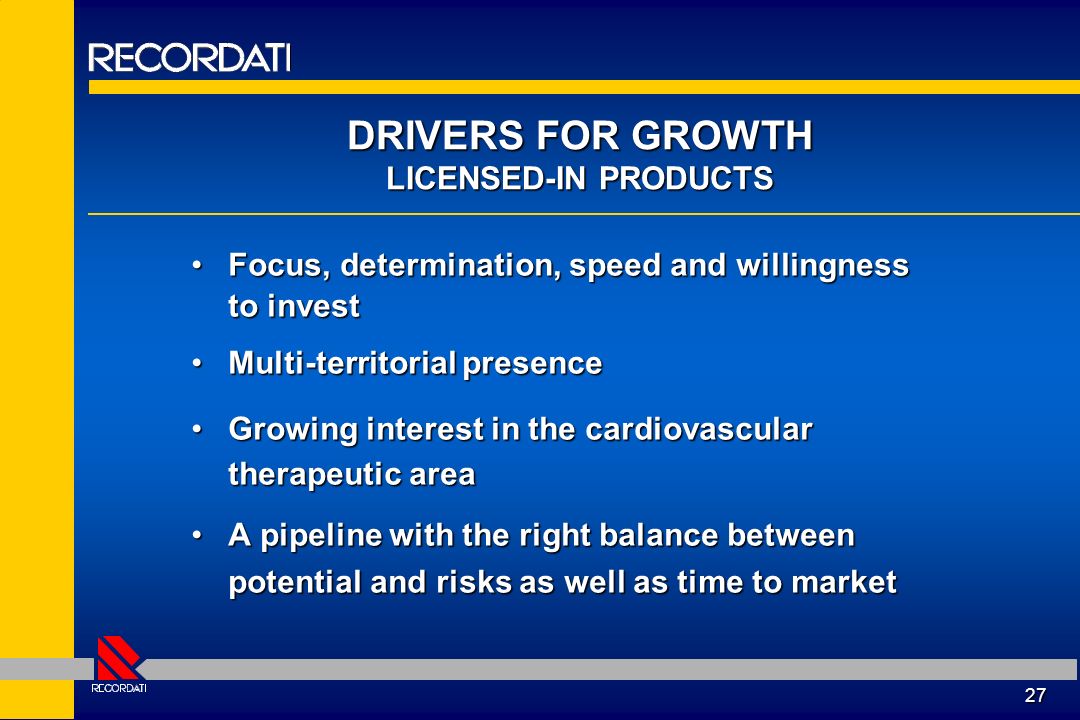 RECORDATI

DRIVERS FOR GROWTH
LICENSED-IN PRODUCTS

• Focus, determination, speed and willingness to invest

• Multi-territorial presence

• Growing interest in the cardiovascular therapeutic area

• A pipeline with the right balance between potential and risks as well as time to market

RECORDATI

27